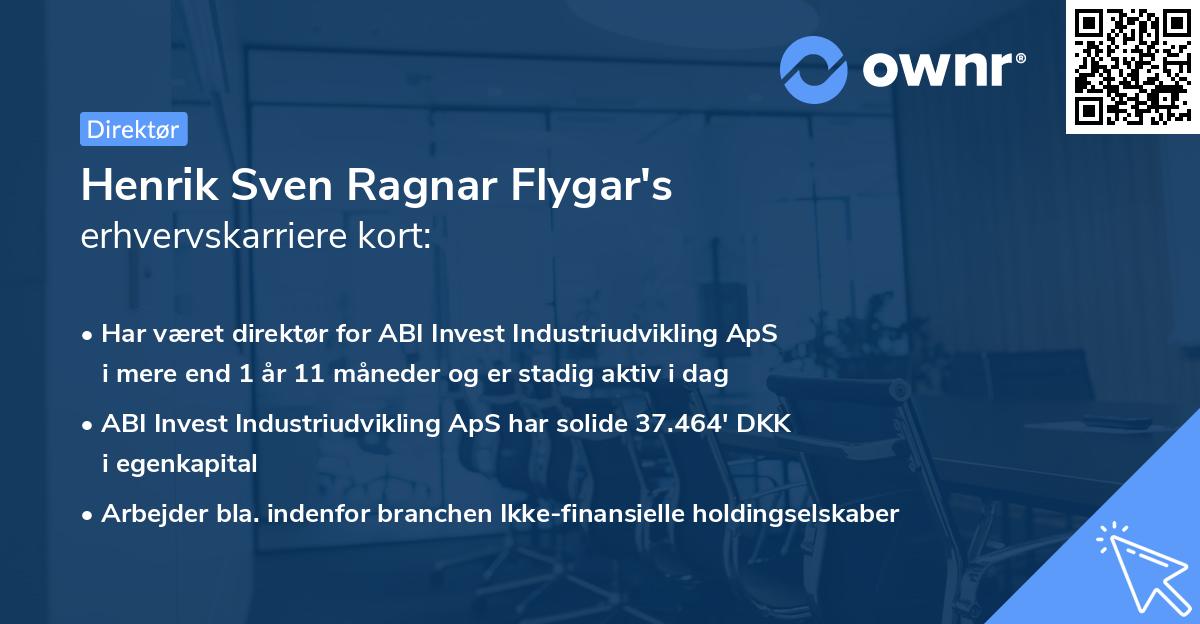 ownr®

Direktør

Henrik Sven Ragnar Flygar's erhvervskarriere kort:

• Har været direktør for ABI Invest Industriudvikling ApS i mere end 1 år 11 måneder og er stadig aktiv i dag

• ABI Invest Industriudvikling ApS har solide 37.464' DKK i egenkapital

• Arbejder bla. indenfor branchen Ikke-finansielle holdingselskaber